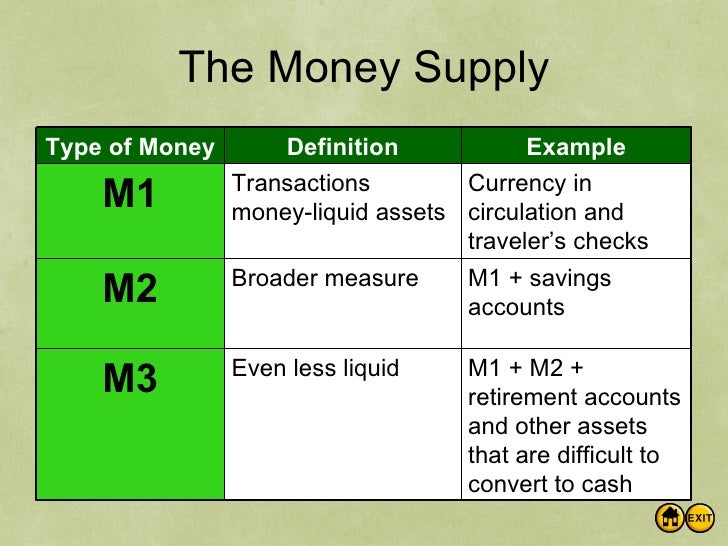 The Money Supply

| Type of Money | Definition | Example |
|---|---|---|
| M1 | Transactions money-liquid assets | Currency in circulation and traveler’s checks |
| M2 | Broader measure | M1 + savings accounts |
| M3 | Even less liquid | M1 + M2 + retirement accounts and other assets that are difficult to convert to cash |

EXIT